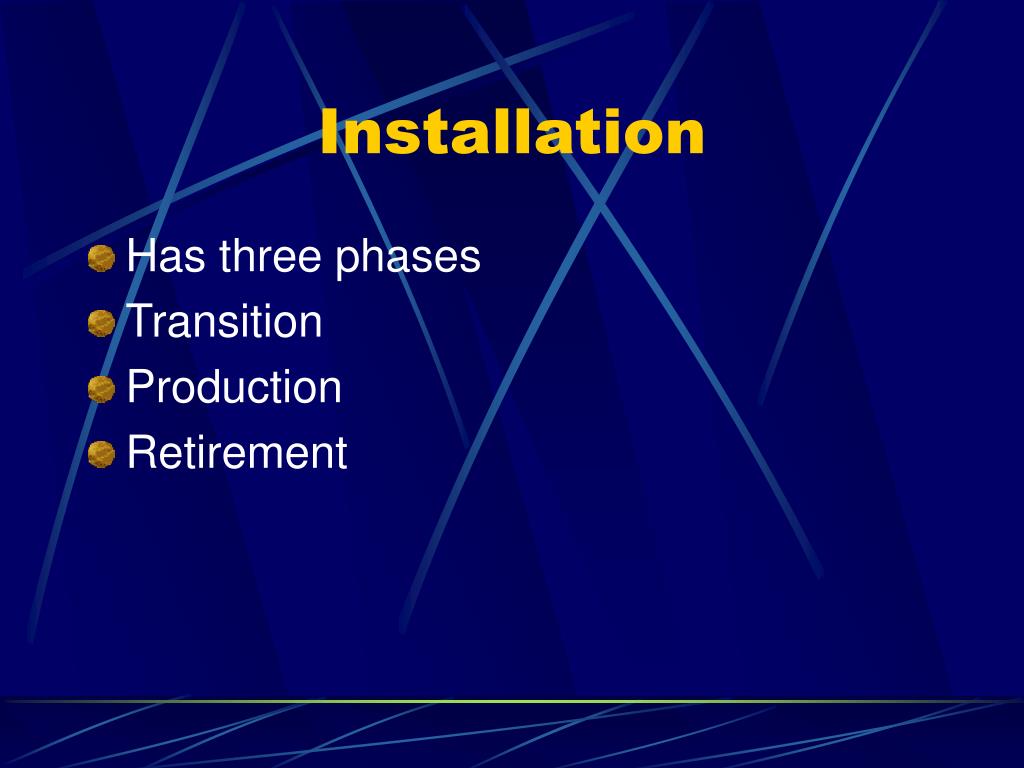 Installation

Has three phases
Transition
Production
Retirement